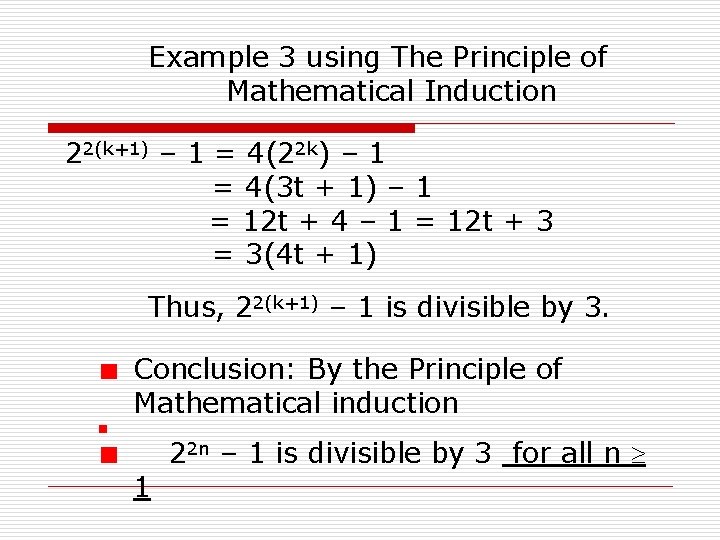 Example 3 using The Principle of Mathematical Induction

$2^{2(k+1)} - 1 = 4(2^{2k}) - 1$
$= 4(3t + 1) - 1$
$= 12t + 4 - 1 = 12t + 3$
$= 3(4t + 1)$

Thus, $2^{2(k+1)} - 1$ is divisible by 3.

Conclusion: By the Principle of Mathematical induction

$2^{2n} - 1$ is divisible by 3 for all $n \geq 1$